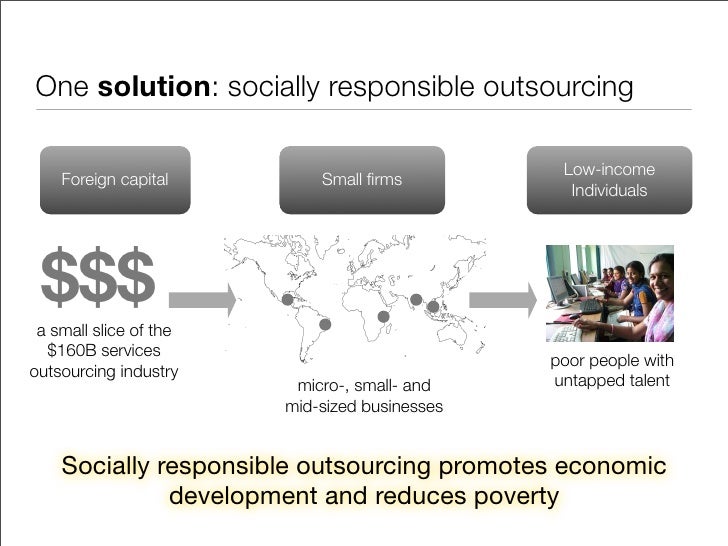 One **solution**: socially responsible outsourcing

Foreign capital

Small firms

Low-income Individuals

$$$

a small slice of the $160B services outsourcing industry

micro-, small- and mid-sized businesses

poor people with untapped talent

Socially responsible outsourcing promotes economic development and reduces poverty